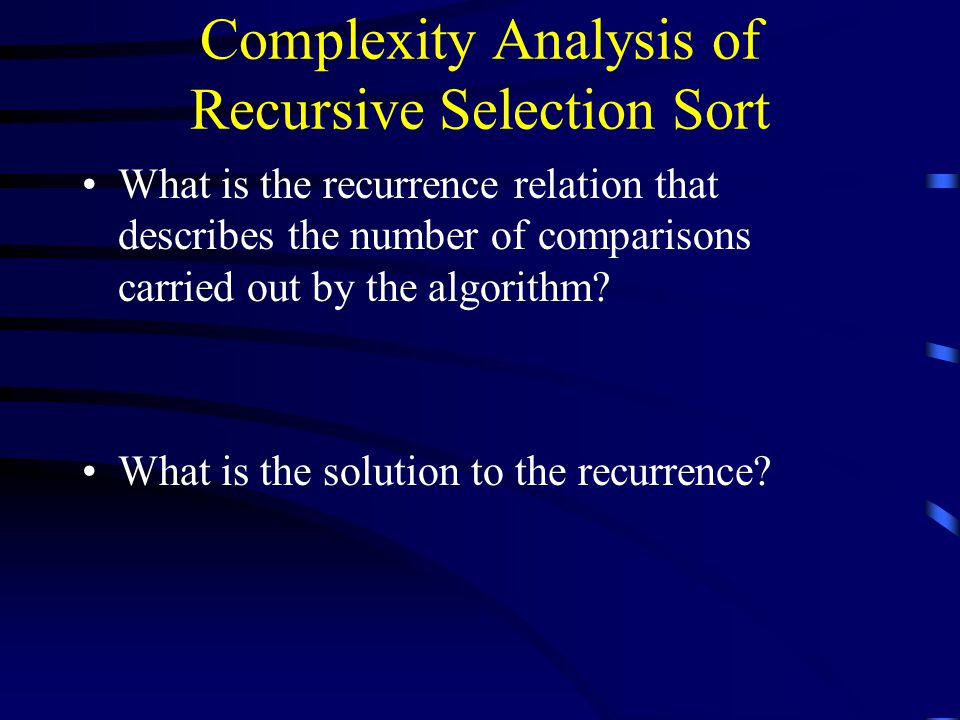 Complexity Analysis of Recursive Selection Sort

• What is the recurrence relation that describes the number of comparisons carried out by the algorithm?

• What is the solution to the recurrence?